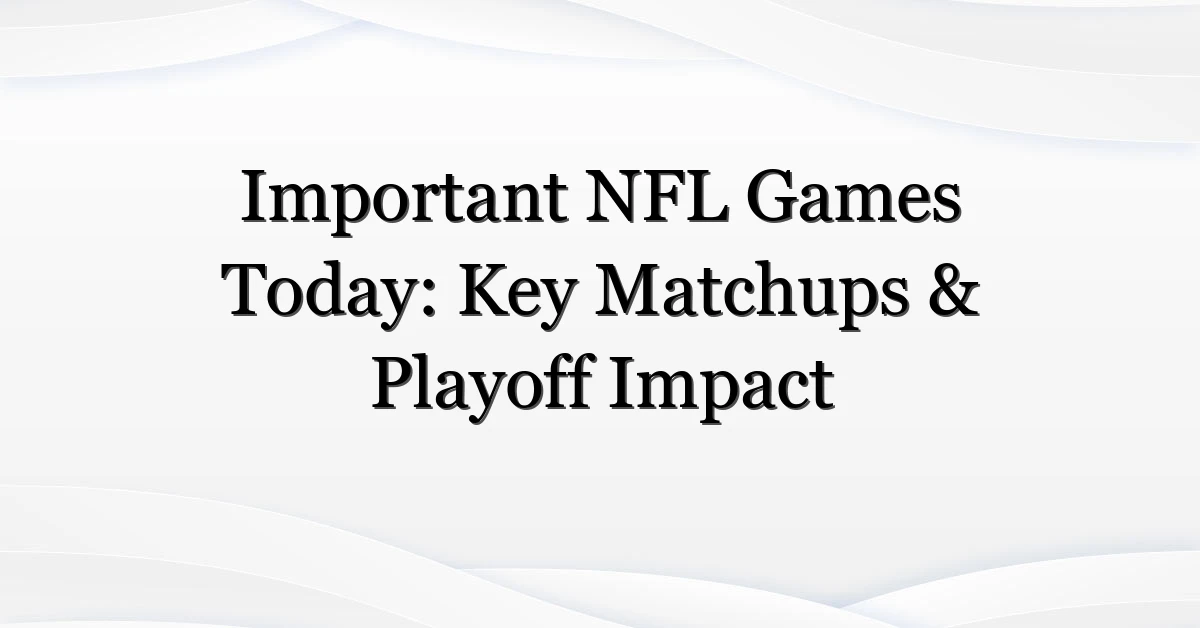 Important NFL Games Today: Key Matchups & Playoff Impact